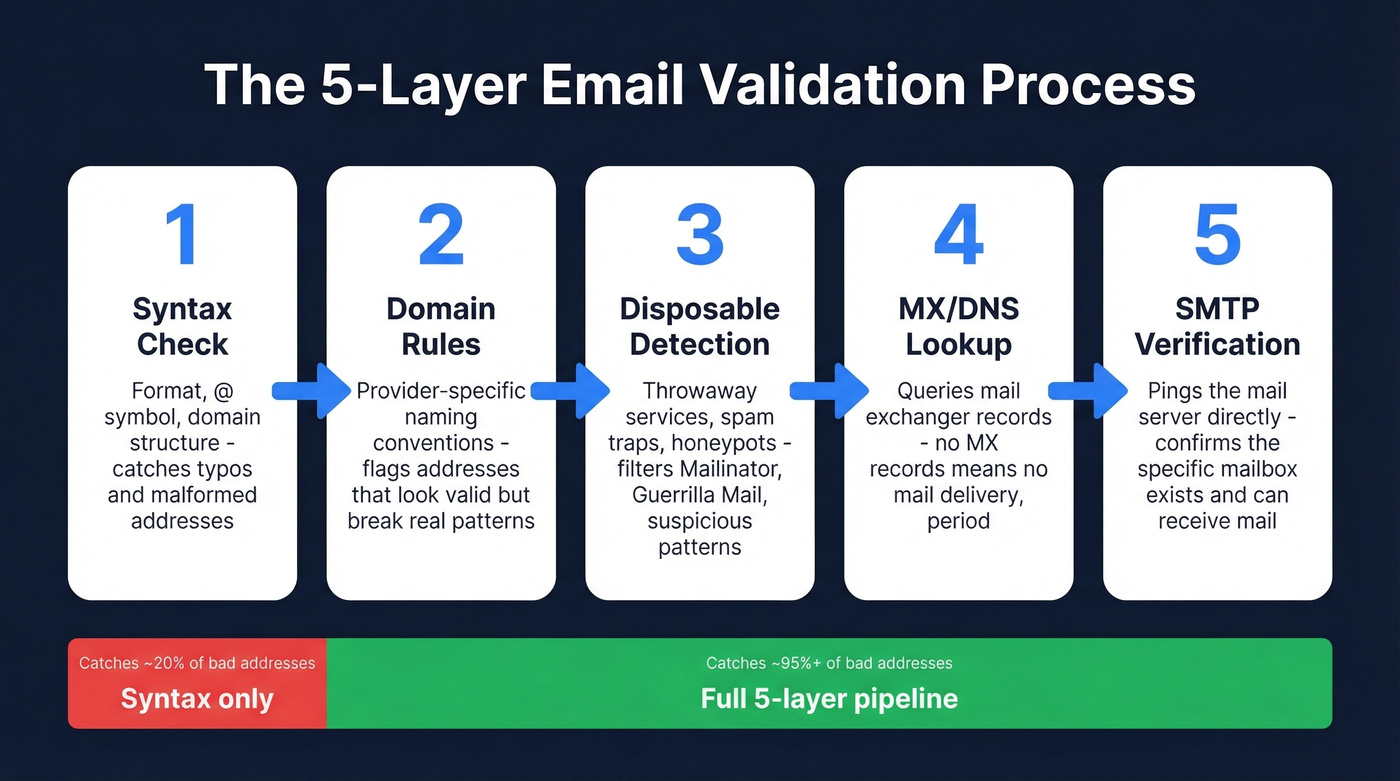 The 5-Layer Email Validation Process

1

Syntax Check

Format, @ symbol, domain structure - catches typos and malformed addresses

2

Domain Rules

Provider-specific naming conventions - flags addresses that look valid but break real patterns

3

Disposable Detection

Throwaway services, spam traps, honeypots - filters Mailinator, Guerrilla Mail, suspicious patterns

4

MX/DNS Lookup

Queries mail exchanger records - no MX records means no mail delivery, period

5

SMTP Verification

Pings the mail server directly - confirms the specific mailbox exists and can receive mail

Catches ~20% of bad addresses

Syntax only

Catches ~95%+ of bad addresses

Full 5-layer pipeline